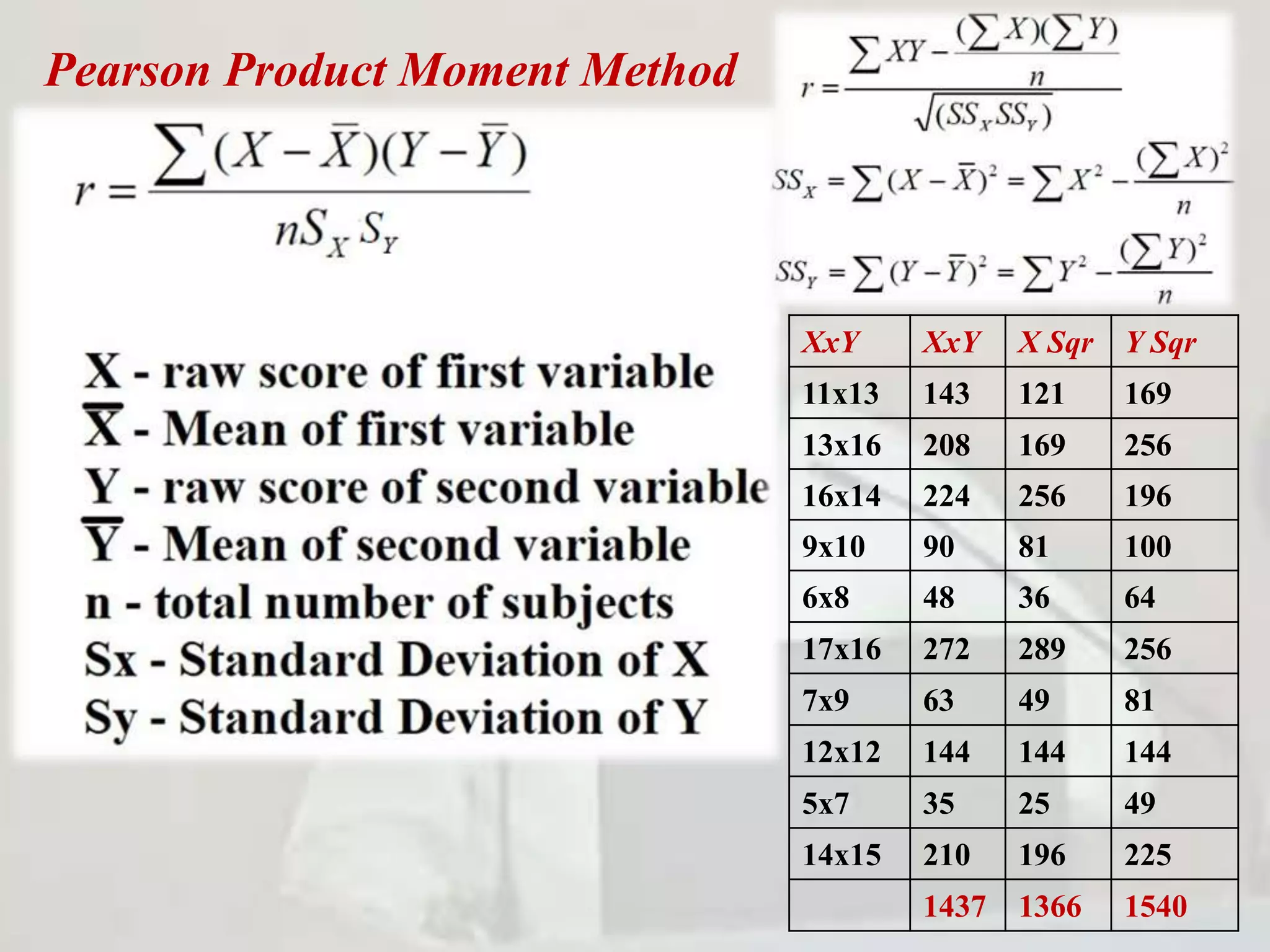 Pearson Product Moment Method

$r = \frac{\sum (X - \bar{X})(Y - \bar{Y})}{nS_X S_Y}$

$r = \frac{\sum XY - \frac{(\sum X)(\sum Y)}{n}}{\sqrt{(SS_X SS_Y)}}$

$SS_X = \sum (X - \bar{X})^2 = \sum X^2 - \frac{(\sum X)^2}{n}$

$SS_Y = \sum (Y - \bar{Y})^2 = \sum Y^2 - \frac{(\sum Y)^2}{n}$

X - raw score of first variable
$\bar{X}$ - Mean of first variable
Y - raw score of second variable
$\bar{Y}$ - Mean of second variable
n - total number of subjects
Sx - Standard Deviation of X
Sy - Standard Deviation of Y

| XxY | XxY | X Sqr | Y Sqr |
|---|---|---|---|
| 11x13 | 143 | 121 | 169 |
| 13x16 | 208 | 169 | 256 |
| 16x14 | 224 | 256 | 196 |
| 9x10 | 90 | 81 | 100 |
| 6x8 | 48 | 36 | 64 |
| 17x16 | 272 | 289 | 256 |
| 7x9 | 63 | 49 | 81 |
| 12x12 | 144 | 144 | 144 |
| 5x7 | 35 | 25 | 49 |
| 14x15 | 210 | 196 | 225 |
| | 1437 | 1366 | 1540 |